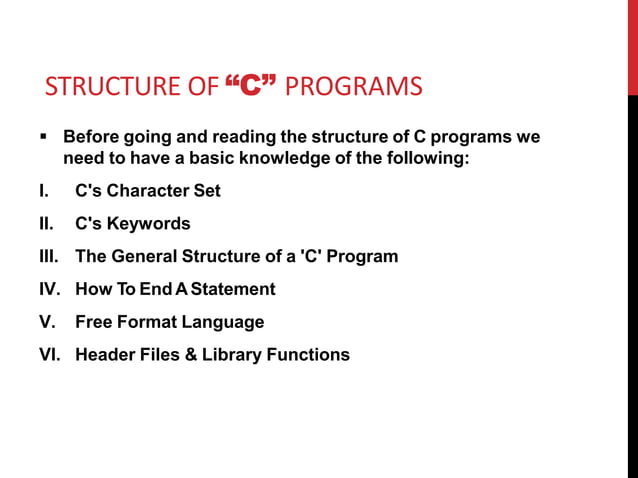 STRUCTURE OF “C” PROGRAMS

▪ Before going and reading the structure of C programs we need to have a basic knowledge of the following:

I. C's Character Set

II. C's Keywords

III. The General Structure of a 'C' Program

IV. How To End A Statement

V. Free Format Language

VI. Header Files & Library Functions